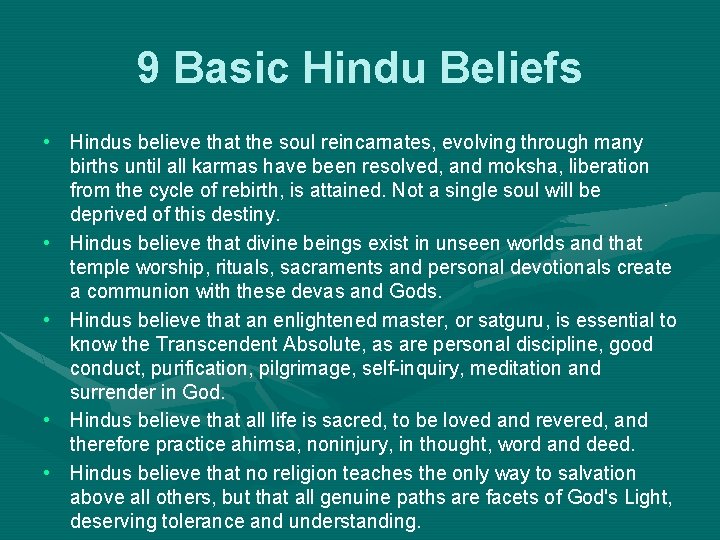 9 Basic Hindu Beliefs

• Hindus believe that the soul reincarnates, evolving through many births until all karmas have been resolved, and moksha, liberation from the cycle of rebirth, is attained. Not a single soul will be deprived of this destiny.

• Hindus believe that divine beings exist in unseen worlds and that temple worship, rituals, sacraments and personal devotionals create a communion with these devas and Gods.

• Hindus believe that an enlightened master, or satguru, is essential to know the Transcendent Absolute, as are personal discipline, good conduct, purification, pilgrimage, self-inquiry, meditation and surrender in God.

• Hindus believe that all life is sacred, to be loved and revered, and therefore practice ahimsa, noninjury, in thought, word and deed.

• Hindus believe that no religion teaches the only way to salvation above all others, but that all genuine paths are facets of God's Light, deserving tolerance and understanding.